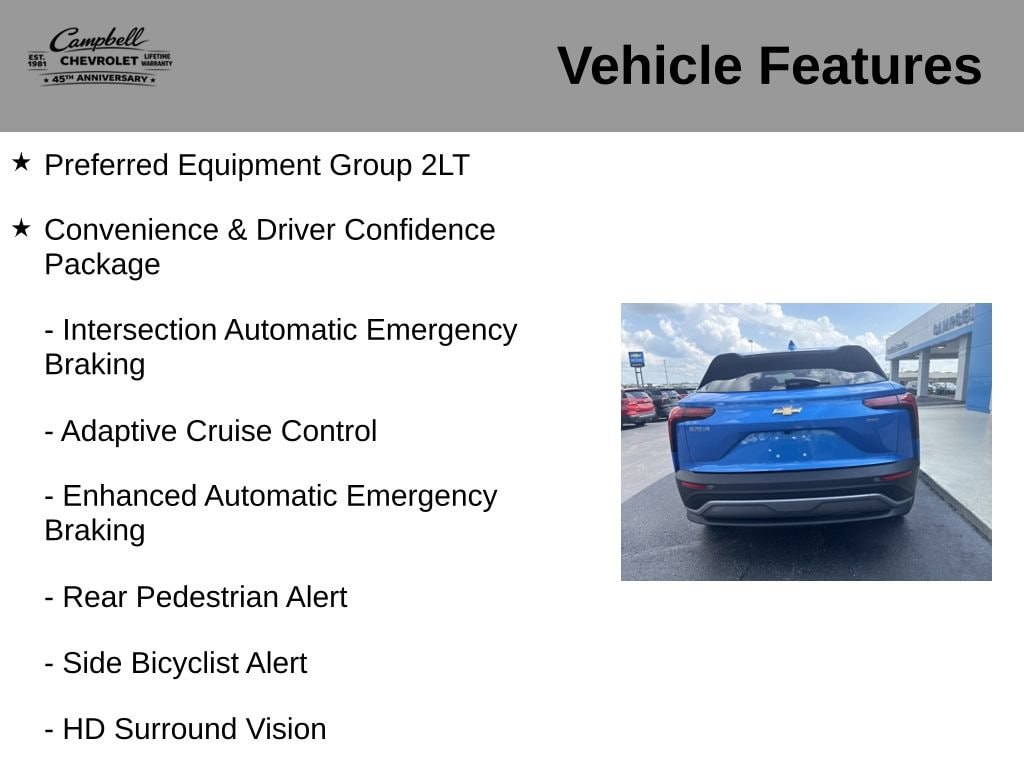 Campbell
EST. 1981 CHEVROLET LIFETIME WARRANTY
★ 45TH ANNIVERSARY ★

Vehicle Features

★ Preferred Equipment Group 2LT

★ Convenience & Driver Confidence Package

- Intersection Automatic Emergency Braking

- Adaptive Cruise Control

- Enhanced Automatic Emergency Braking

- Rear Pedestrian Alert

- Side Bicyclist Alert

- HD Surround Vision

CAMPBELL